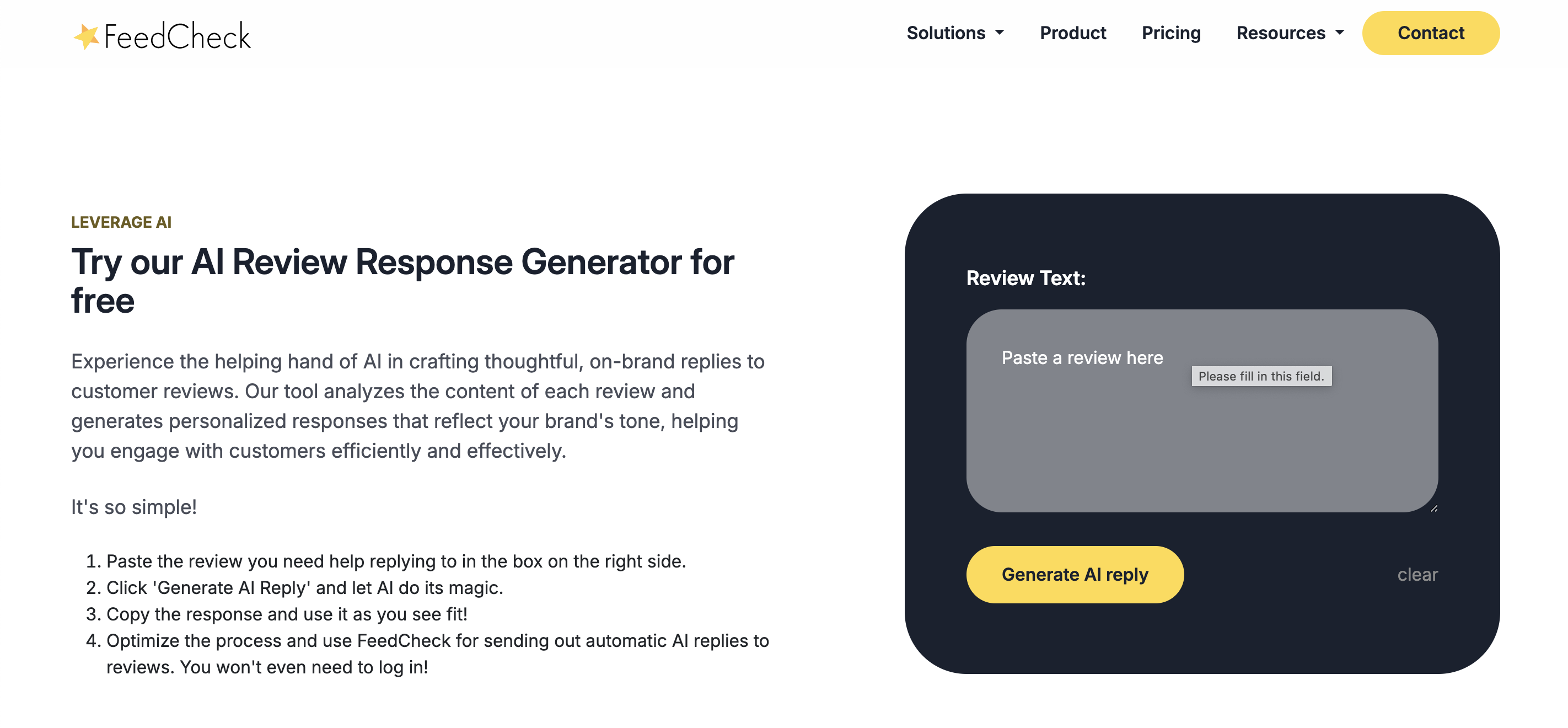 FeedCheck

Solutions Product Pricing Resources Contact

LEVERAGE AI

Try our AI Review Response Generator for free

Experience the helping hand of AI in crafting thoughtful, on-brand replies to customer reviews. Our tool analyzes the content of each review and generates personalized responses that reflect your brand's tone, helping you engage with customers efficiently and effectively.

It's so simple!

1. Paste the review you need help replying to in the box on the right side.
2. Click 'Generate AI Reply' and let AI do its magic.
3. Copy the response and use it as you see fit!
4. Optimize the process and use FeedCheck for sending out automatic AI replies to reviews. You won't even need to log in!

Review Text:

Paste a review here

Please fill in this field.

Generate AI reply

clear